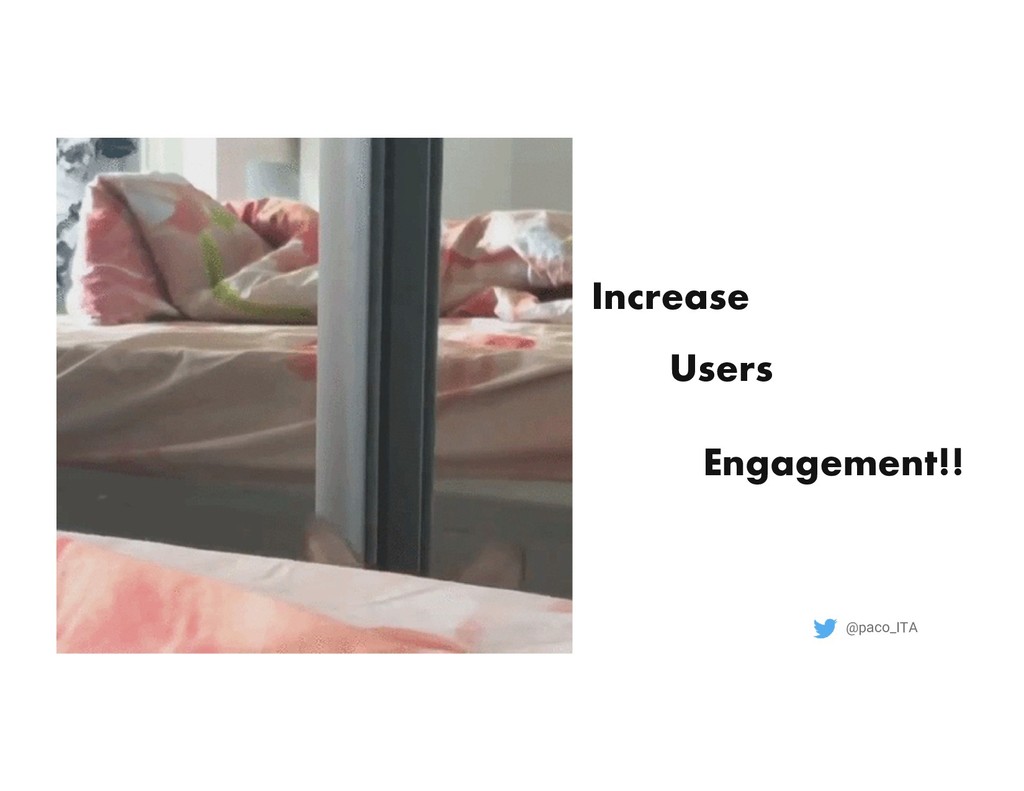 Increase

Users

Engagement!!

@paco_ITA